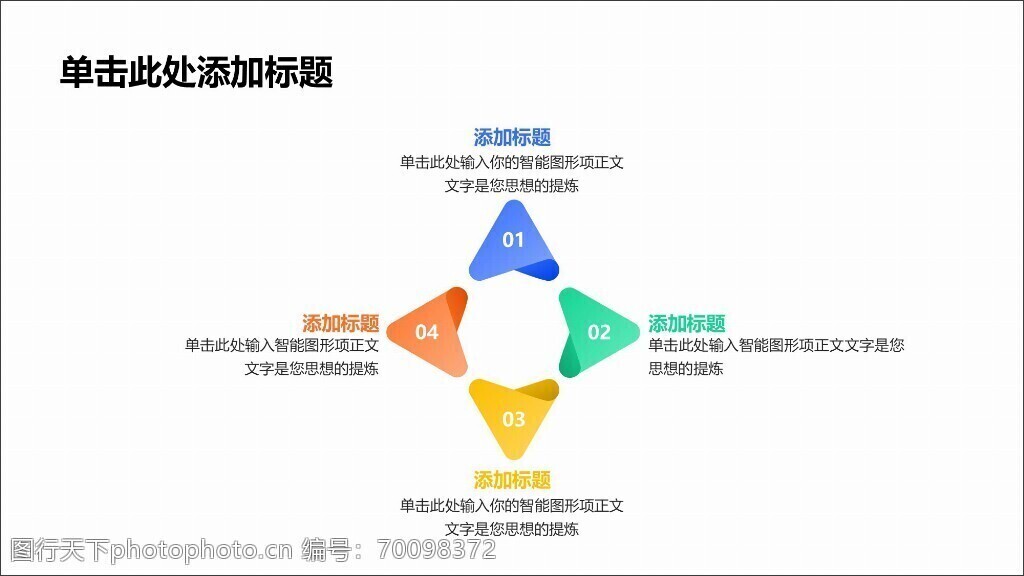 单击此处添加标题

添加标题
单击此处输入你的智能图形项正文文字是您思想的提炼

01

添加标题
单击此处输入智能图形项正文文字是您思想的提炼

04

02

添加标题
单击此处输入智能图形项正文文字是您思想的提炼

03

添加标题
单击此处输入你的智能图形项正文文字是您思想的提炼

图行天下photophoto.cn 编号：70098372